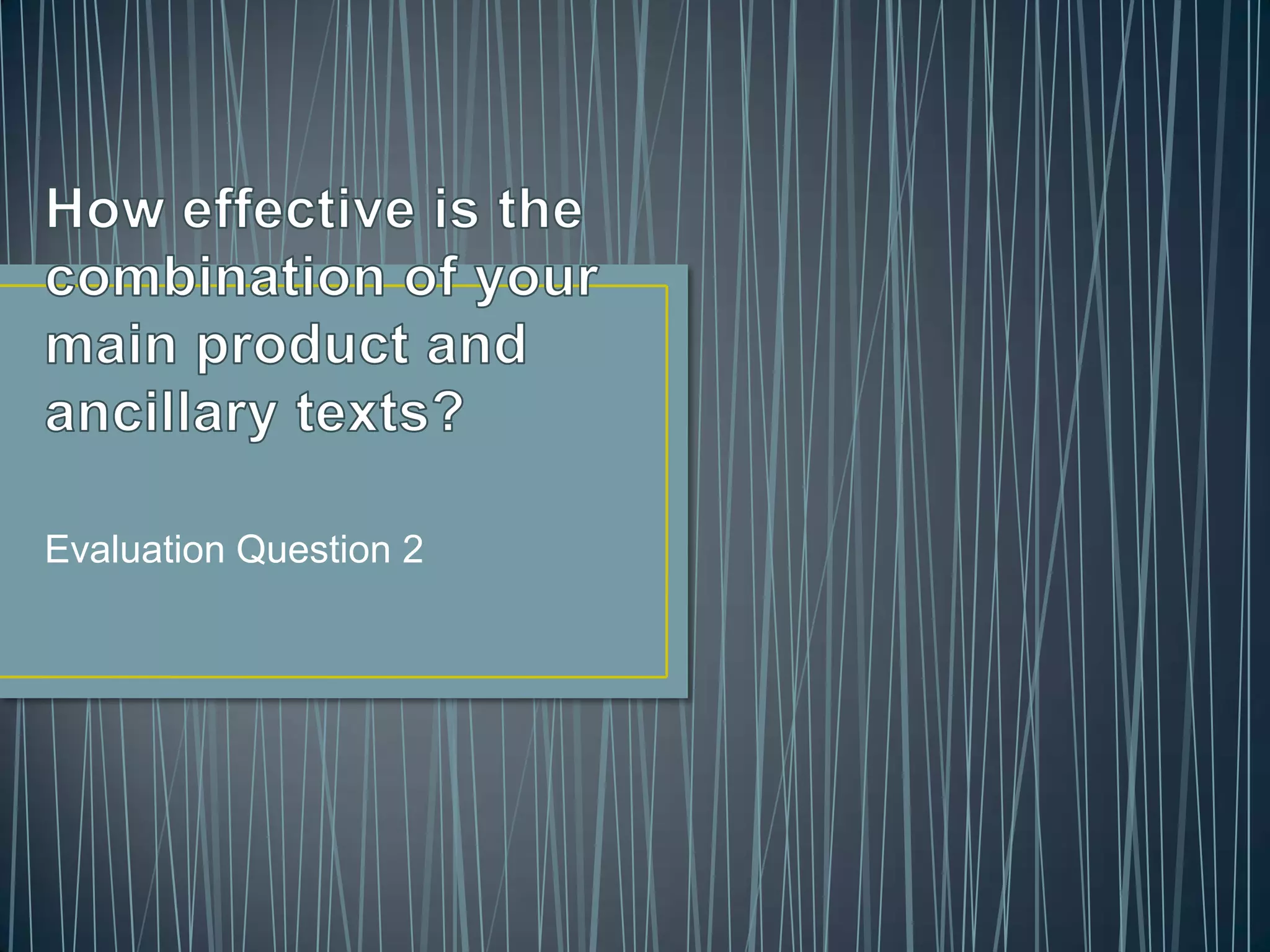 How effective is the combination of your main product and ancillary texts?

Evaluation Question 2